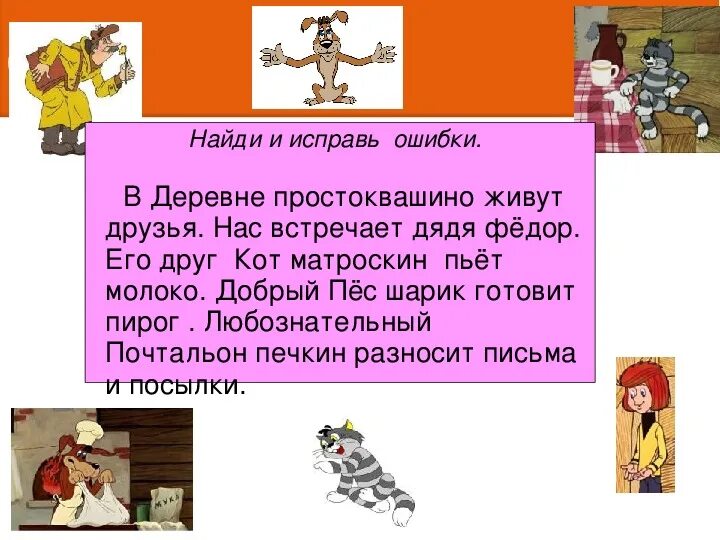 Найди и исправь ошибки.

В Деревне простоквашино живут друзья. Нас встречает дядя фёдор. Его друг Кот матроскин пьёт молоко. Добрый Пёс шарик готовит пирог . Любознательный Почтальон печкин разносит письма и посылки.

мука